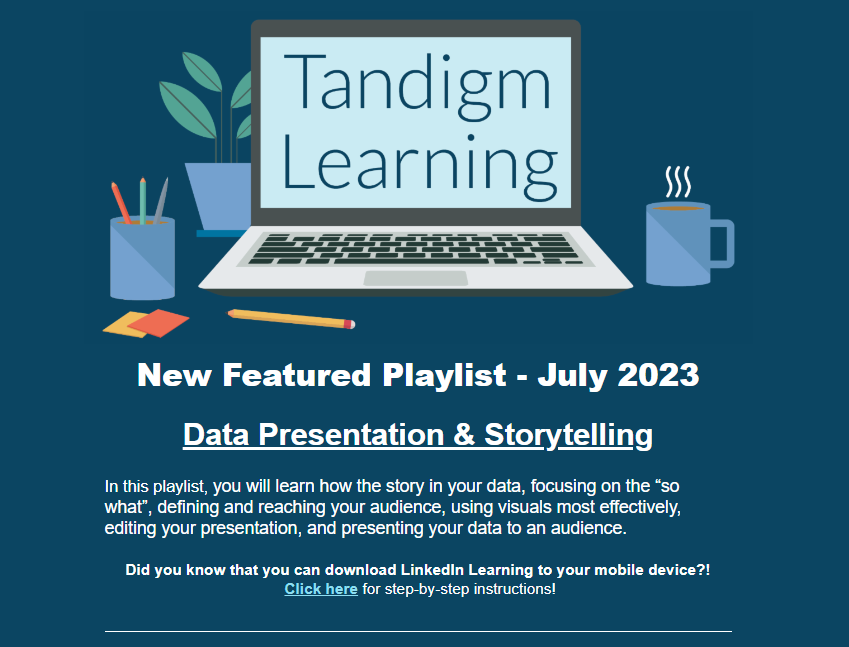 Tandigm Learning

New Featured Playlist - July 2023

Data Presentation & Storytelling

In this playlist, you will learn how the story in your data, focusing on the “so what”, defining and reaching your audience, using visuals most effectively, editing your presentation, and presenting your data to an audience.

Did you know that you can download LinkedIn Learning to your mobile device?!
Click here for step-by-step instructions!